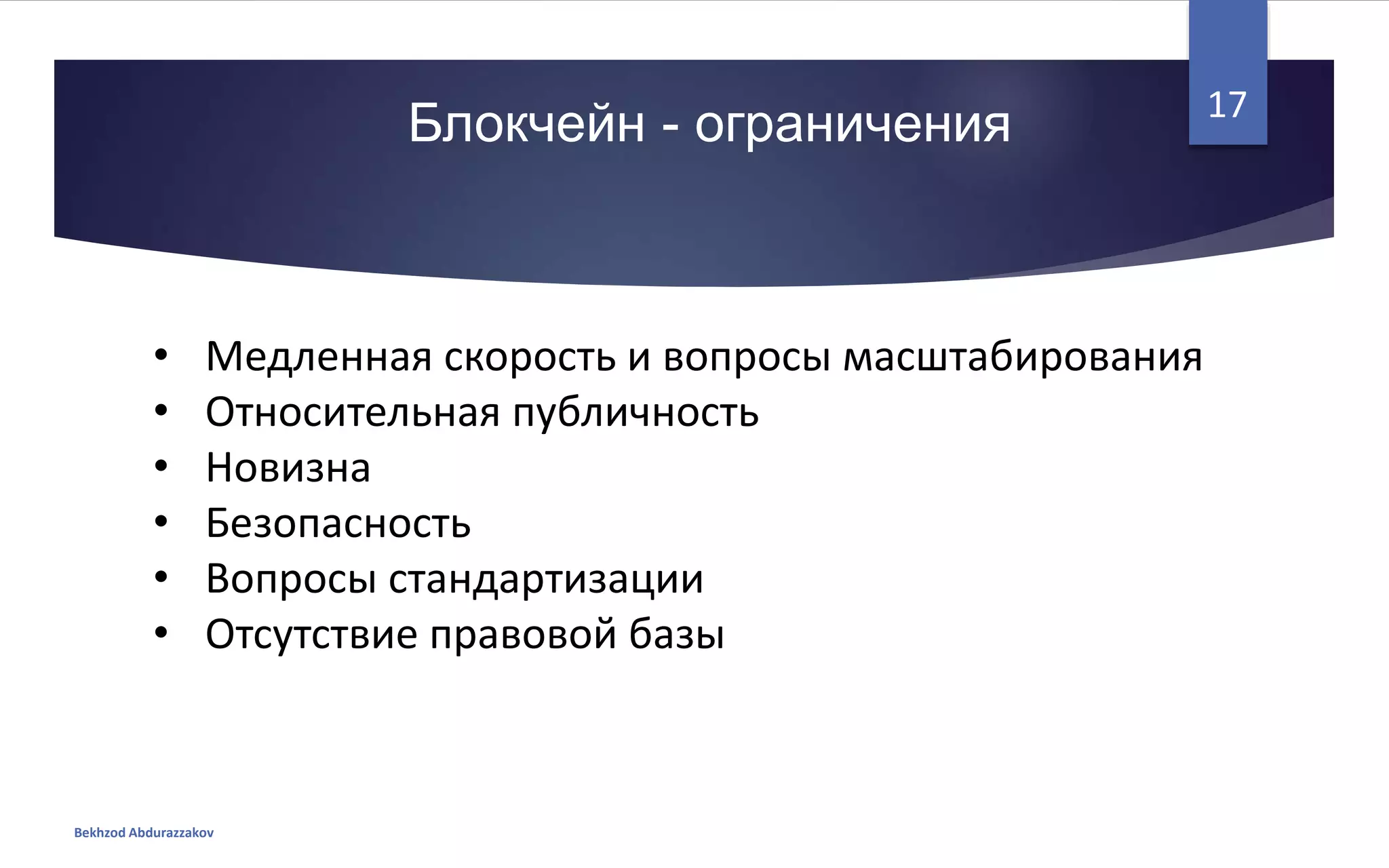 Блокчейн - ограничения

17

• Медленная скорость и вопросы масштабирования
• Относительная публичность
• Новизна
• Безопасность
• Вопросы стандартизации
• Отсутствие правовой базы

Bekhzod Abdurazzakov